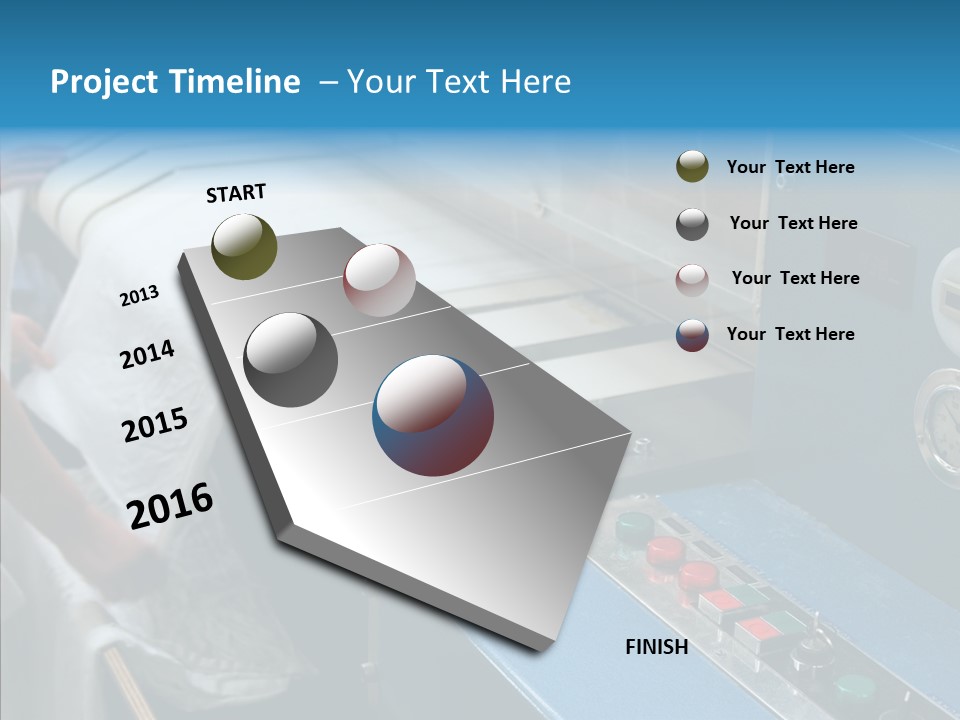 Project Timeline – Your Text Here

START

2013

2014

2015

2016

FINISH

Your Text Here

Your Text Here

Your Text Here

Your Text Here